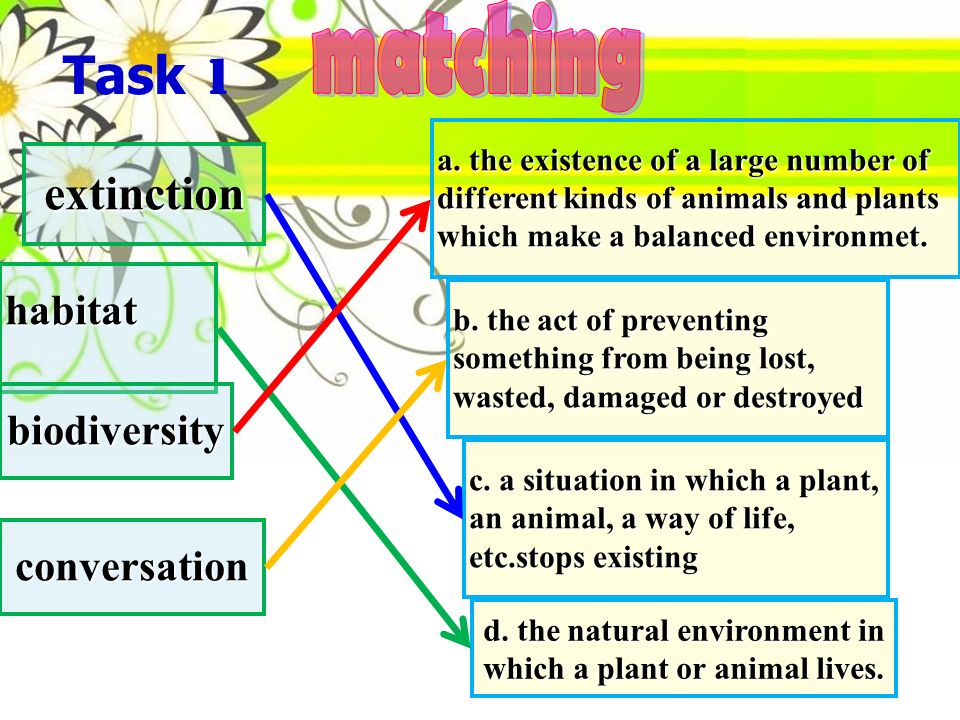 Task 1

matching

extinction

habitat

biodiversity

conversation

a. the existence of a large number of different kinds of animals and plants which make a balanced environmet.

b. the act of preventing something from being lost, wasted, damaged or destroyed

c. a situation in which a plant, an animal, a way of life, etc.stops existing

d. the natural environment in which a plant or animal lives.